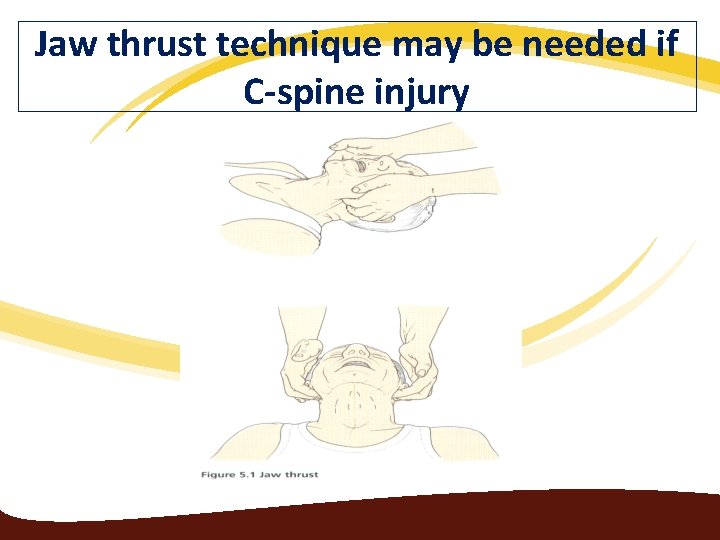 Jaw thrust technique may be needed if C-spine injury

Figure 5.1 Jaw thrust